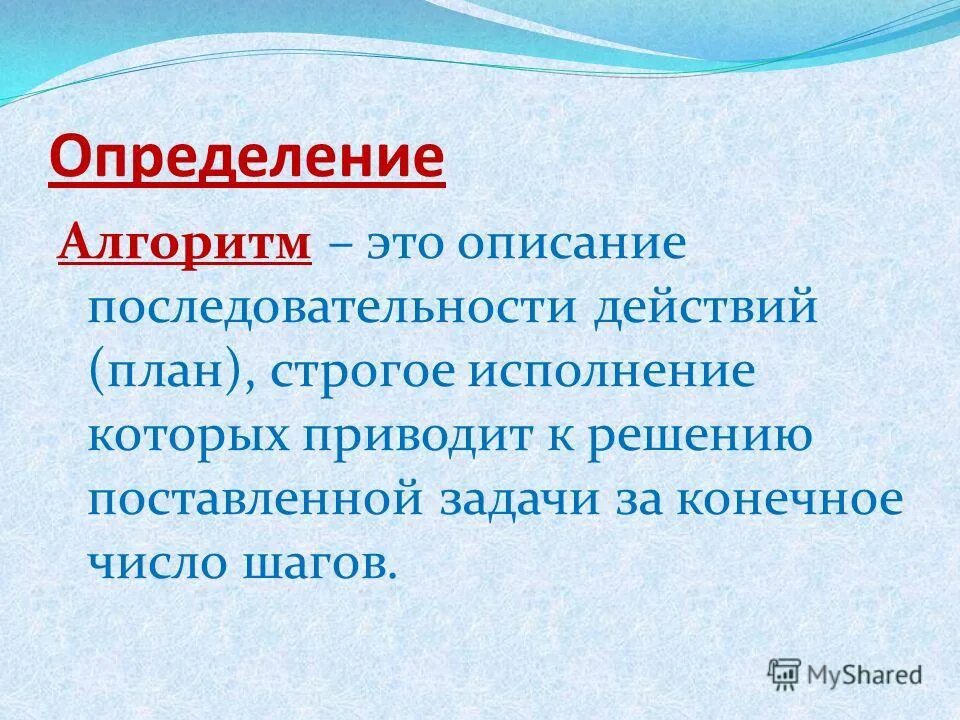 Определение

Алгоритм – это описание последовательности действий (план), строгое исполнение которых приводит к решению поставленной задачи за конечное число шагов.

MyShared